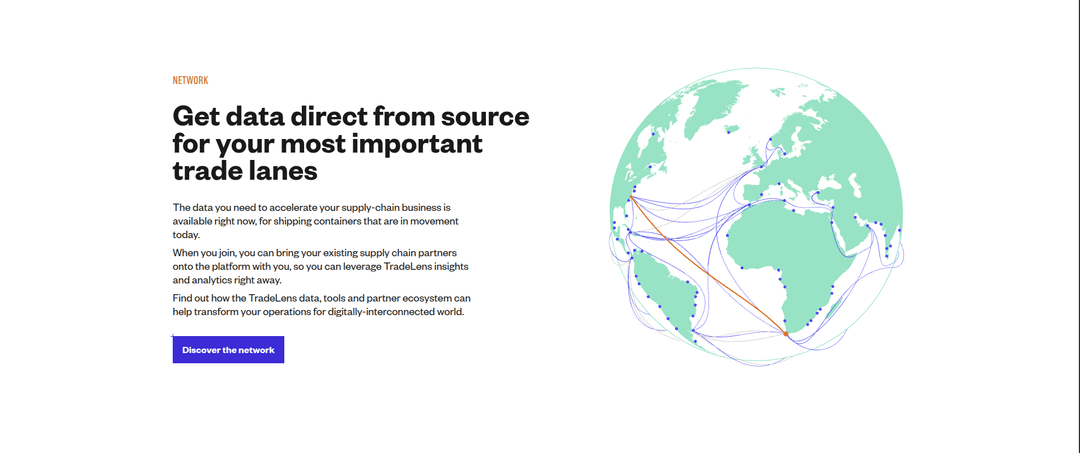 NETWORK

Get data direct from source for your most important trade lanes

The data you need to accelerate your supply-chain business is available right now, for shipping containers that are in movement today.

When you join, you can bring your existing supply chain partners onto the platform with you, so you can leverage TradeLens insights and analytics right away.

Find out how the TradeLens data, tools and partner ecosystem can help transform your operations for digitally-interconnected world.

Discover the network